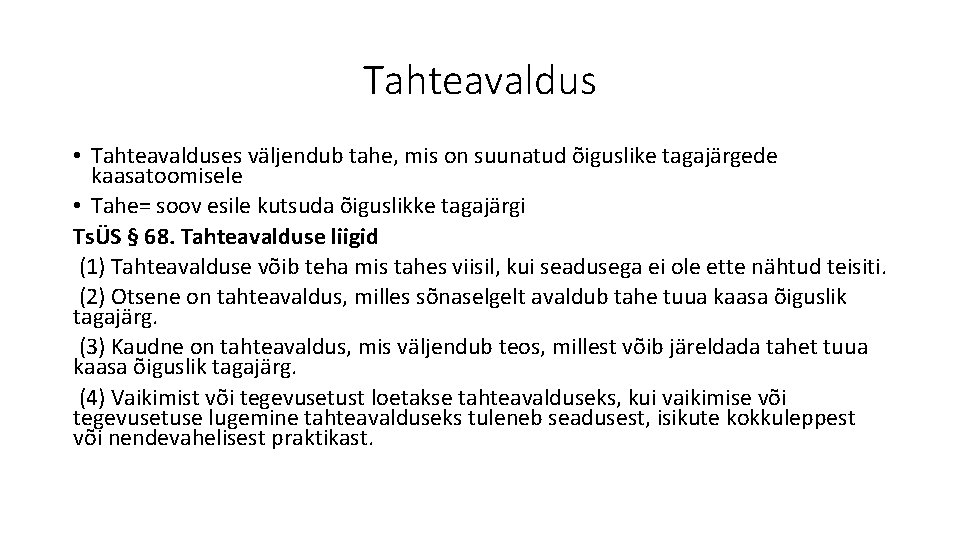 Tahteavaldus

• Tahteavalduses väljendub tahe, mis on suunatud õiguslike tagajärgede kaasatoomisele
• Tahe= soov esile kutsuda õiguslikke tagajärgi

TsÜS § 68. Tahteavalduse liigid

(1) Tahteavalduse võib teha mis tahes viisil, kui seadusega ei ole ette nähtud teisiti.

(2) Otsene on tahteavaldus, milles sõnaselgelt avaldub tahe tuua kaasa õiguslik tagajärg.

(3) Kaudne on tahteavaldus, mis väljendub teos, millest võib järeldada tahet tuua kaasa õiguslik tagajärg.

(4) Vaikimist või tegevusetust loetakse tahteavalduseks, kui vaikimise või tegevusetuse lugemine tahteavalduseks tuleneb seadusest, isikute kokkuleppest või nendevahelisest praktikast.